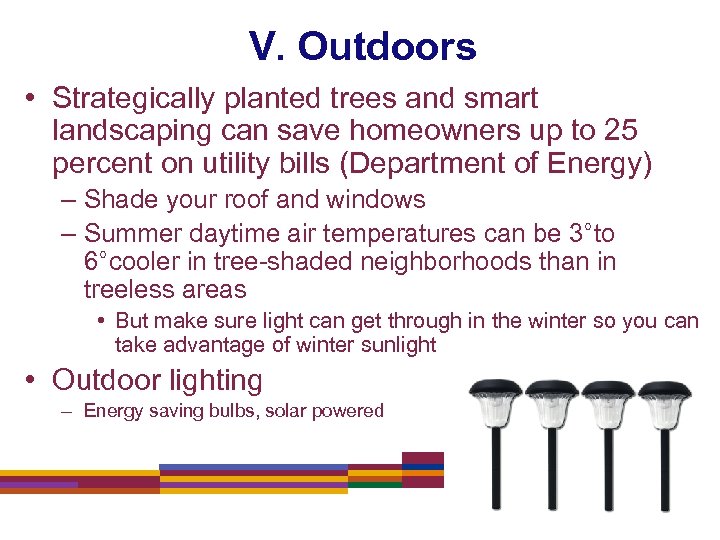 V. Outdoors

• Strategically planted trees and smart landscaping can save homeowners up to 25 percent on utility bills (Department of Energy)
– Shade your roof and windows
– Summer daytime air temperatures can be 3°to 6°cooler in tree-shaded neighborhoods than in treeless areas
• But make sure light can get through in the winter so you can take advantage of winter sunlight

• Outdoor lighting
– Energy saving bulbs, solar powered